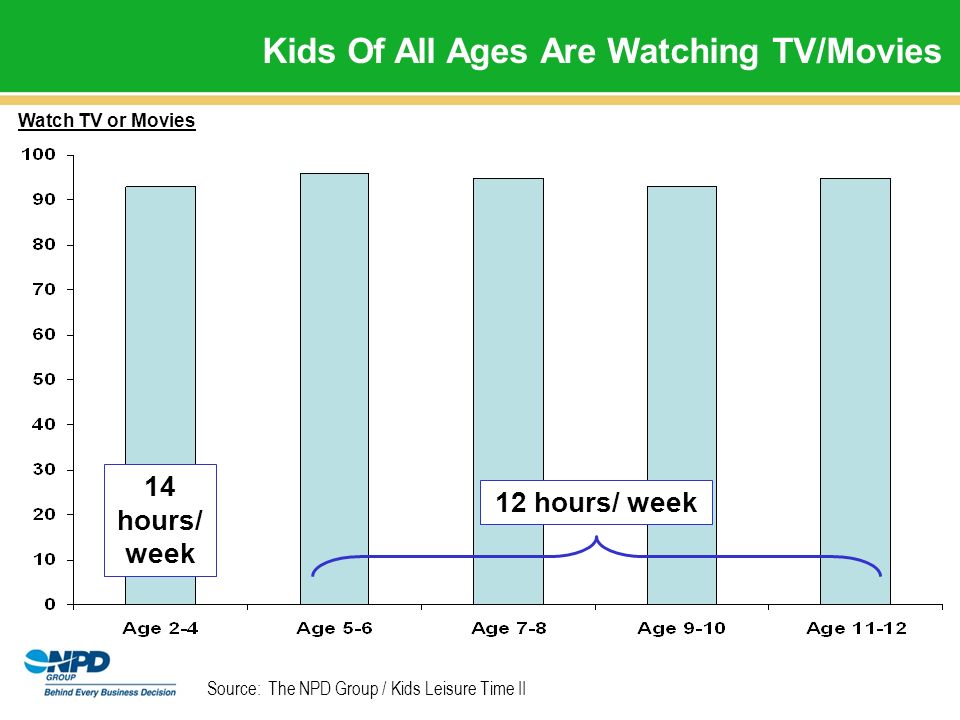 Kids Of All Ages Are Watching TV/Movies

Watch TV or Movies

100
90
80
70
60
50
40
30
20
10
0

14 hours/ week

12 hours/ week

Age 2-4
Age 5-6
Age 7-8
Age 9-10
Age 11-12

NPD GROUP
Behind Every Business Decision

Source: The NPD Group / Kids Leisure Time II